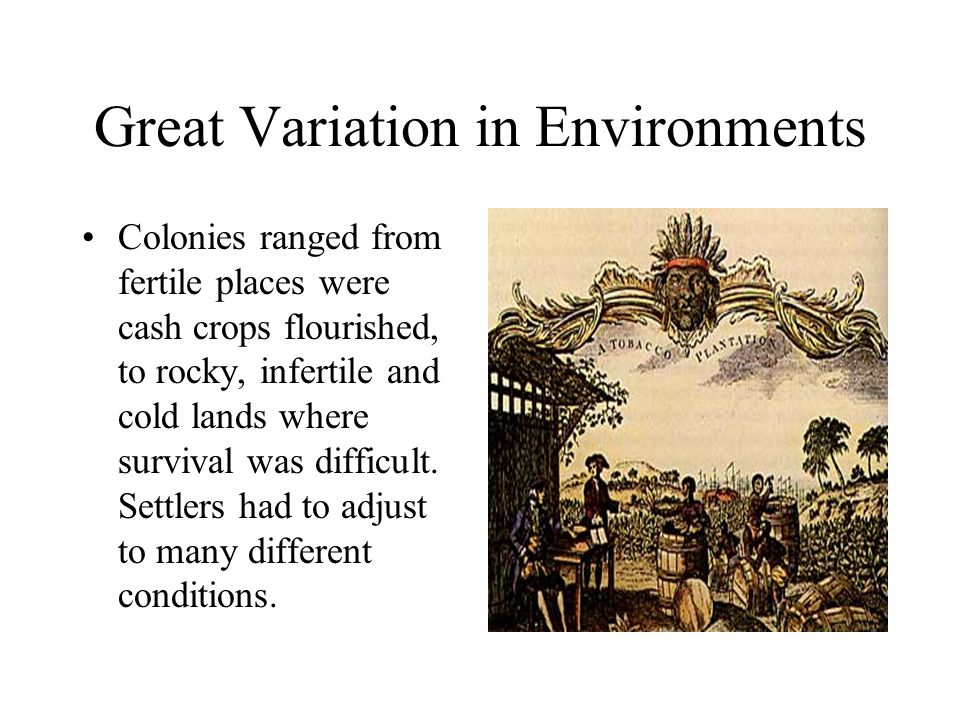 Great Variation in Environments

• Colonies ranged from fertile places were cash crops flourished, to rocky, infertile and cold lands where survival was difficult. Settlers had to adjust to many different conditions.

A TOBACCO PLANTATION